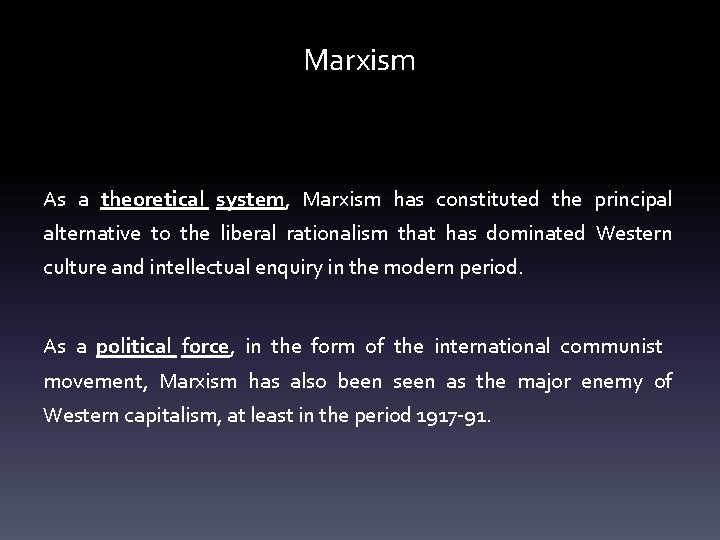 Marxism

As a theoretical system, Marxism has constituted the principal alternative to the liberal rationalism that has dominated Western culture and intellectual enquiry in the modern period.

As a political force, in the form of the international communist movement, Marxism has also been seen as the major enemy of Western capitalism, at least in the period 1917-91.